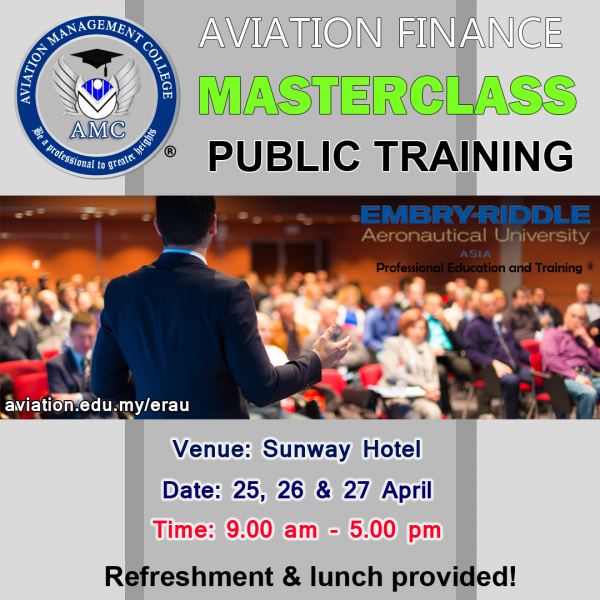 AVIATION MANAGEMENT COLLEGE
AMC
Be a professional to greater heights
®

AVIATION FINANCE
MASTERCLASS
PUBLIC TRAINING

EMBRY-RIDDLE
Aeronautical University
ASIA
Professional Education and Training

aviation.edu.my/erau

Venue: Sunway Hotel
Date: 25, 26 & 27 April
Time: 9.00 am - 5.00 pm

Refreshment & lunch provided!